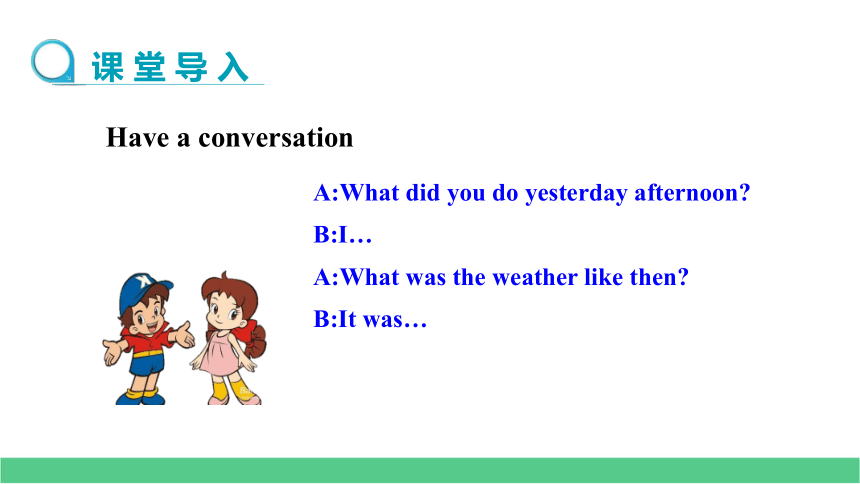 课堂导入

Have a conversation

A:What did you do yesterday afternoon?

B:I…

A:What was the weather like then?

B:It was…